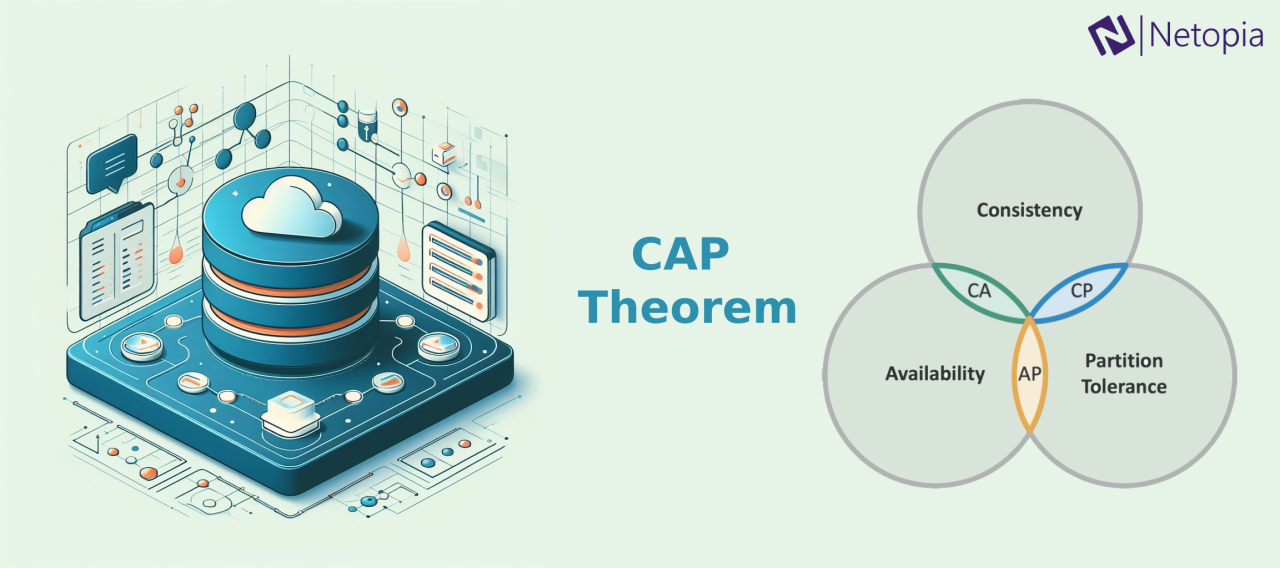 Netopia

CAP Theorem

Consistency

CA

CP

Availability

AP

Partition Tolerance